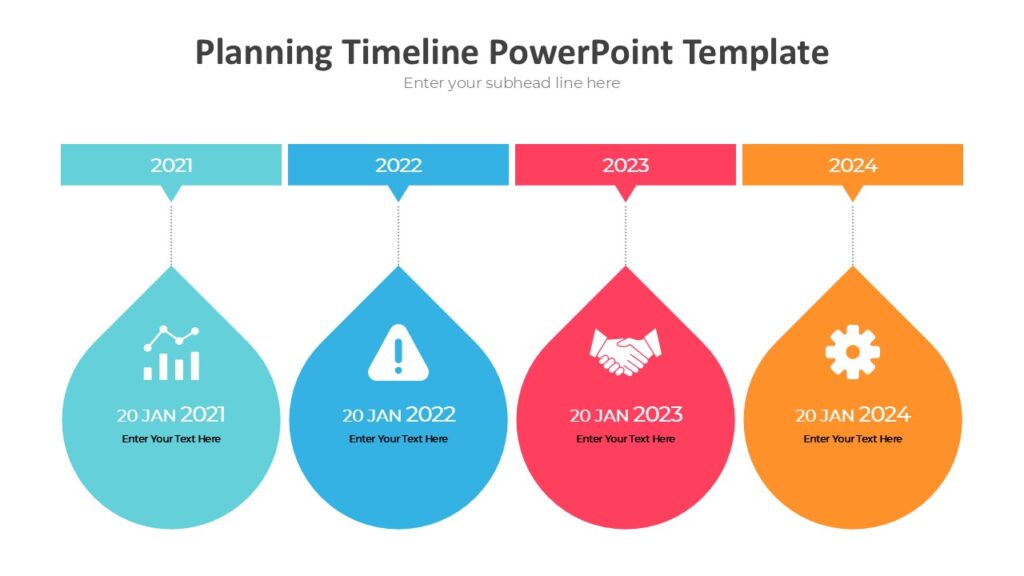 Planning Timeline PowerPoint Template
Enter your subhead line here

2021

2022

2023

2024

20 JAN 2021
Enter Your Text Here

20 JAN 2022
Enter Your Text Here

20 JAN 2023
Enter Your Text Here

20 JAN 2024
Enter Your Text Here